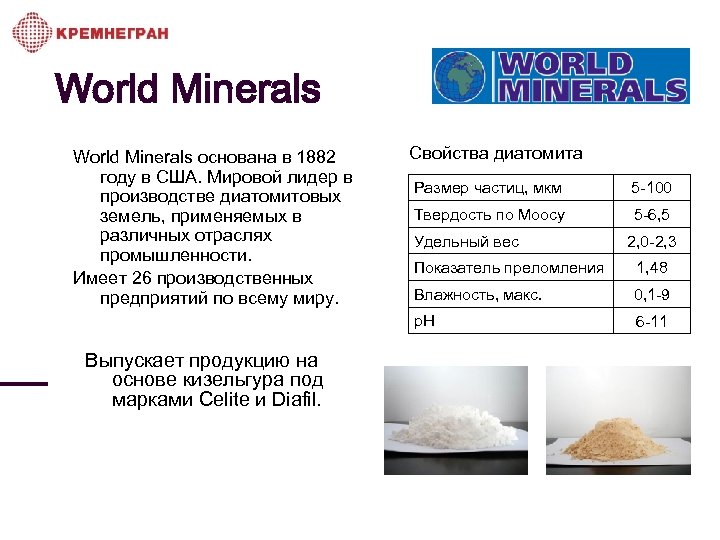 КРЕМНЕГРАН

World Minerals

WORLD MINERALS

World Minerals основана в 1882 году в США. Мировой лидер в производстве диатомитовых земель, применяемых в различных отраслях промышленности.

Имеет 26 производственных предприятий по всему миру.

Выпускает продукцию на основе кизельгура под марками Celite и Diafil.

Свойства диатомита

| Размер частиц, мкм | 5-100 |
|---|---|
| Твердость по Моосу | 5-6,5 |
| Удельный вес | 2,0-2,3 |
| Показатель преломления | 1,48 |
| Влажность, макс. | 0,1-9 |
| pH | 6-11 |